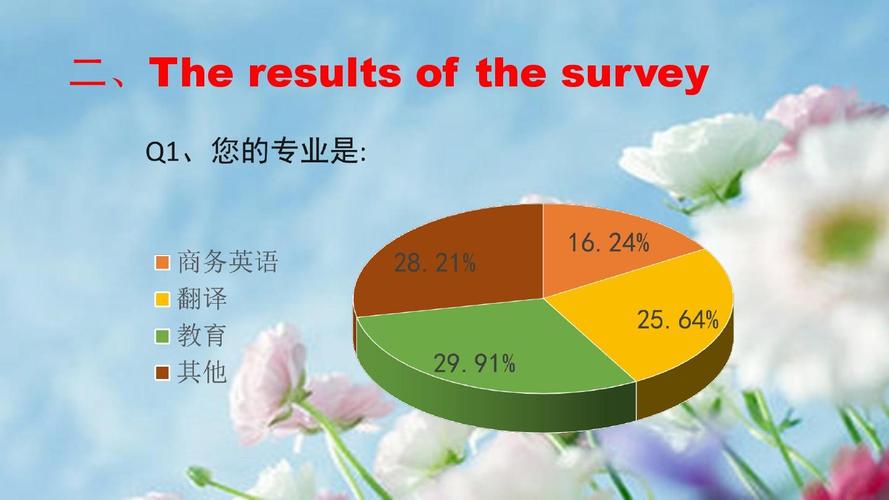 二、The results of the survey

Q1、您的专业是:

商务英语
翻译
教育
其他

16.24%
25.64%
29.91%
28.21%